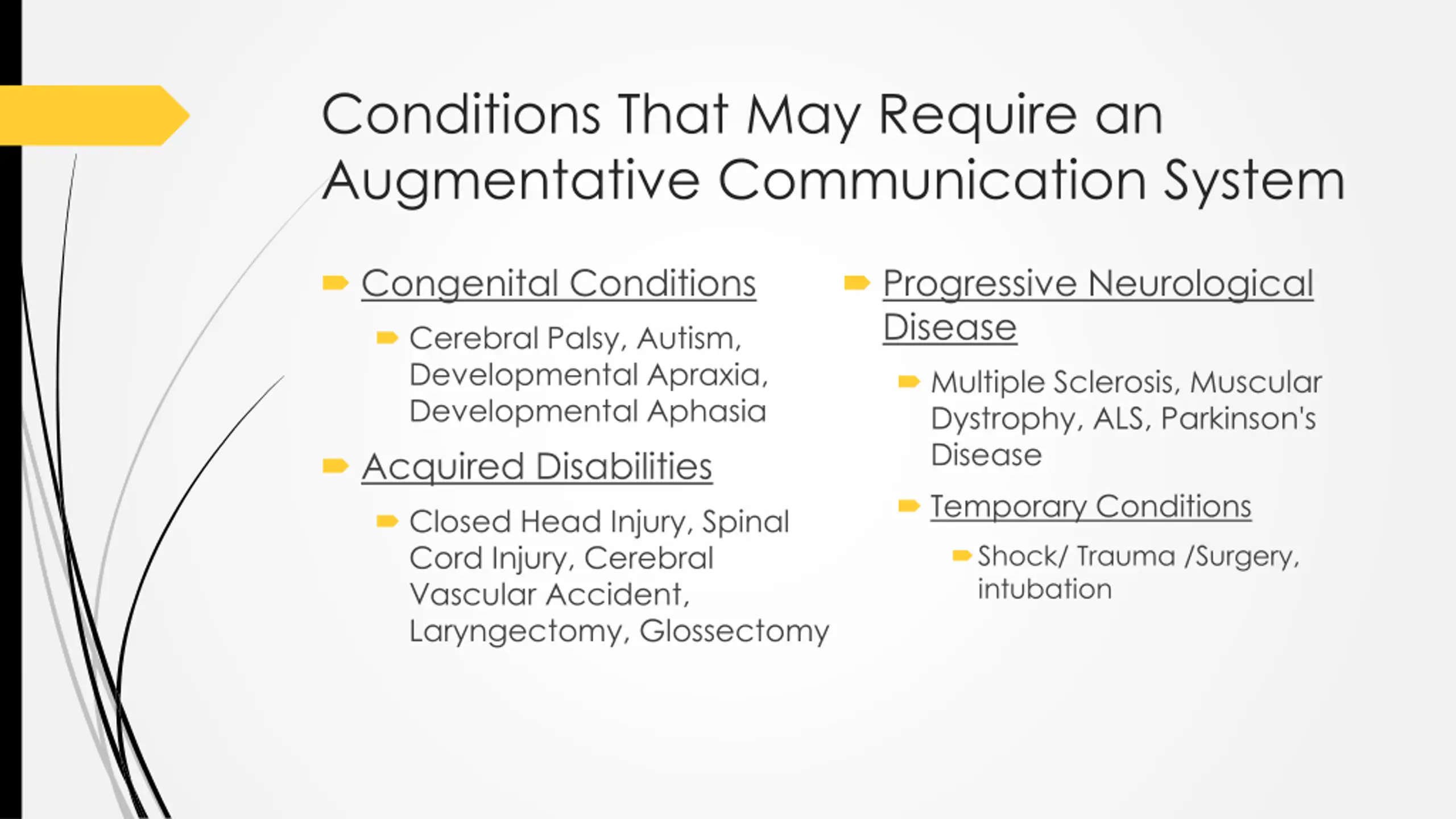 Conditions That May Require an Augmentative Communication System

Congenital Conditions

Cerebral Palsy, Autism, Developmental Apraxia, Developmental Aphasia

Acquired Disabilities

Closed Head Injury, Spinal Cord Injury, Cerebral Vascular Accident, Laryngectomy, Glossectomy

Progressive Neurological Disease

Multiple Sclerosis, Muscular Dystrophy, ALS, Parkinson's Disease

Temporary Conditions

Shock/ Trauma /Surgery, intubation